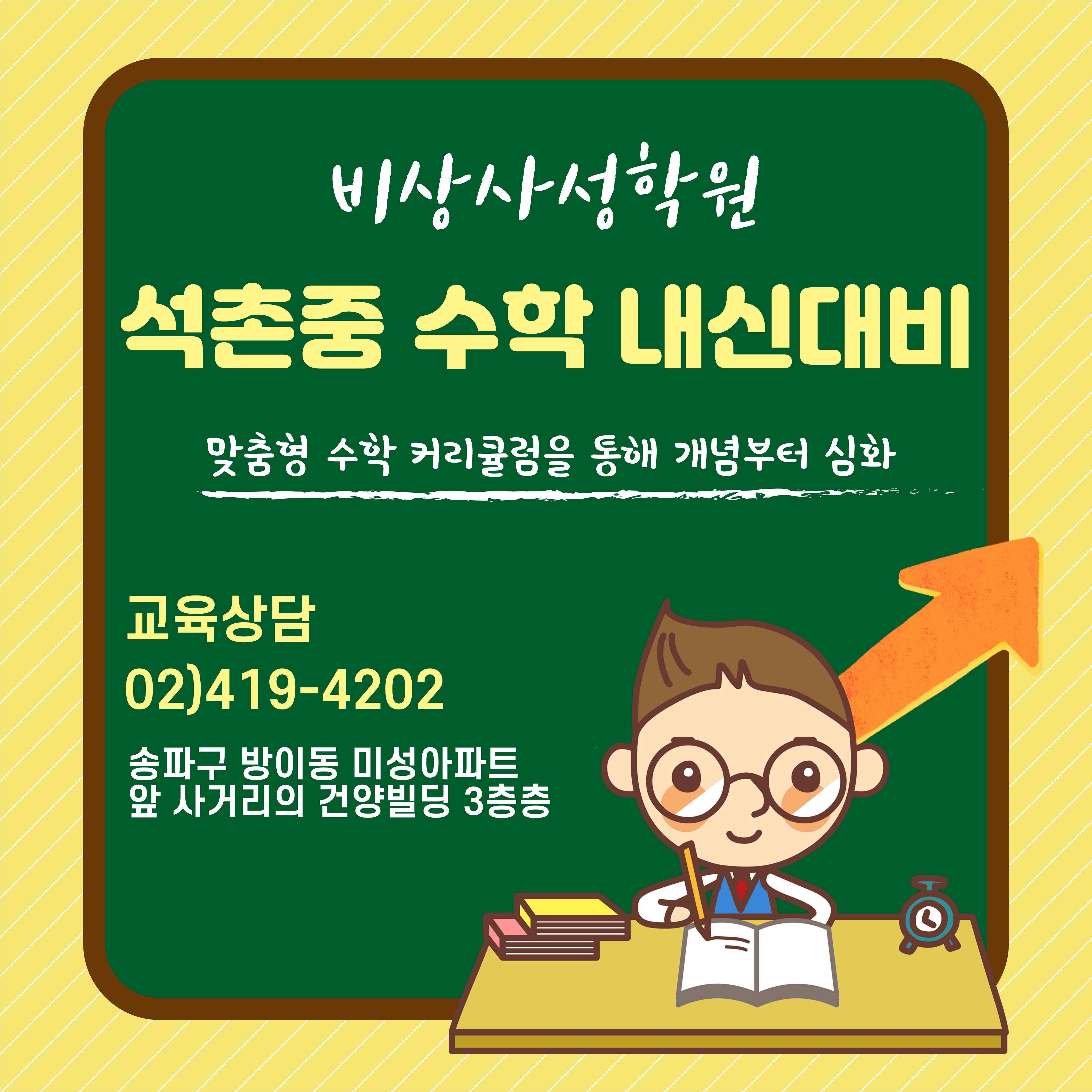 비상사성학원

석촌중 수학 내신대비

맞춤형 수학 커리큘럼을 통해 개념부터 심화

교육상담
02)419-4202

송파구 방이동 미성아파트
앞 사거리의 건양빌딩 3층층